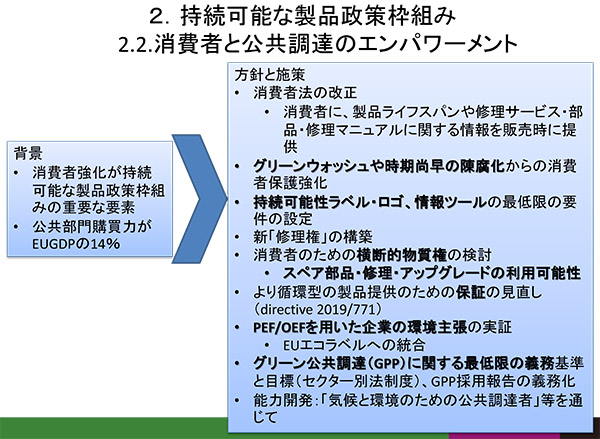 2. 持続可能な製品政策枠組み
2.2.消費者と公共調達のエンパワーメント

背景
• 消費者強化が持続可能な製品政策枠組みの重要な要素
• 公共部門購買力がEUGDPの14%

方針と施策
• 消費者法の改正
  • 消費者に、製品ライフスパンや修理サービス・部品・修理マニュアルに関する情報を販売時に提供
• グリーンウォッシュや時期尚早の陳腐化からの消費者保護強化
• 持続可能性ラベル・ロゴ、情報ツールの最低限の要件の設定
• 新「修理権」の構築
• 消費者のための横断的物質権の検討
  • スペア部品・修理・アップグレードの利用可能性
• より循環型の製品提供のための保証の見直し（directive 2019/771）
• PEF/OEFを用いた企業の環境主張の実証
  • EUエコラベルへの統合
• グリーン公共調達（GPP）に関する最低限の義務基準と目標（セクター別法制度）、GPP採用報告の義務化
• 能力開発：「気候と環境のための公共調達者」等を通じて